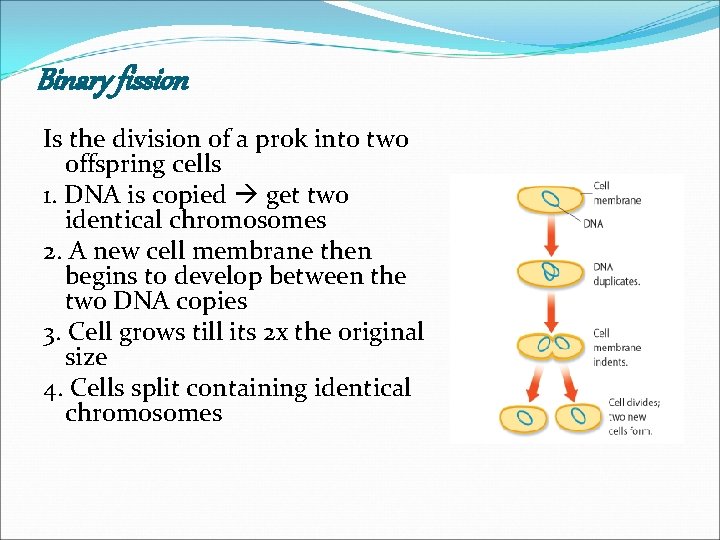 Binary fission

Is the division of a prok into two offspring cells

1. DNA is copied → get two identical chromosomes

2. A new cell membrane then begins to develop between the two DNA copies

3. Cell grows till its 2x the original size

4. Cells split containing identical chromosomes

Cell membrane

DNA

DNA duplicates.

Cell membrane indents.

Cell divides; two new cells form.